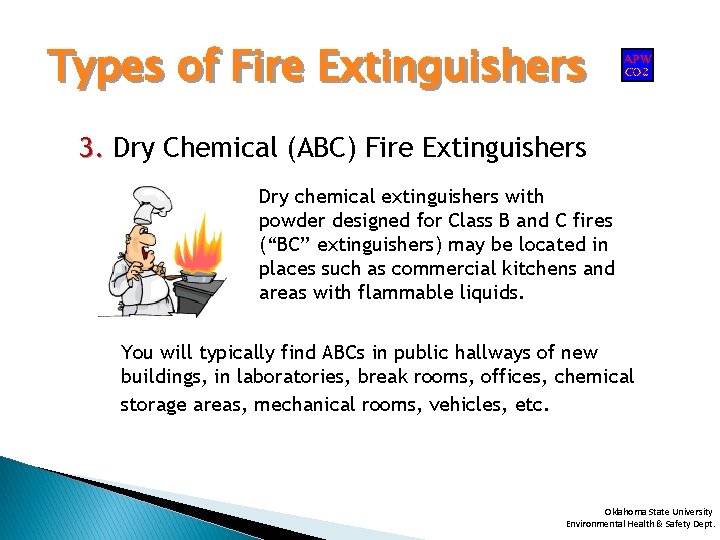 Types of Fire Extinguishers

APW
CO2

3. Dry Chemical (ABC) Fire Extinguishers

Dry chemical extinguishers with powder designed for Class B and C fires (“BC” extinguishers) may be located in places such as commercial kitchens and areas with flammable liquids.

You will typically find ABCs in public hallways of new buildings, in laboratories, break rooms, offices, chemical storage areas, mechanical rooms, vehicles, etc.

Oklahoma State University
Environmental Health & Safety Dept.